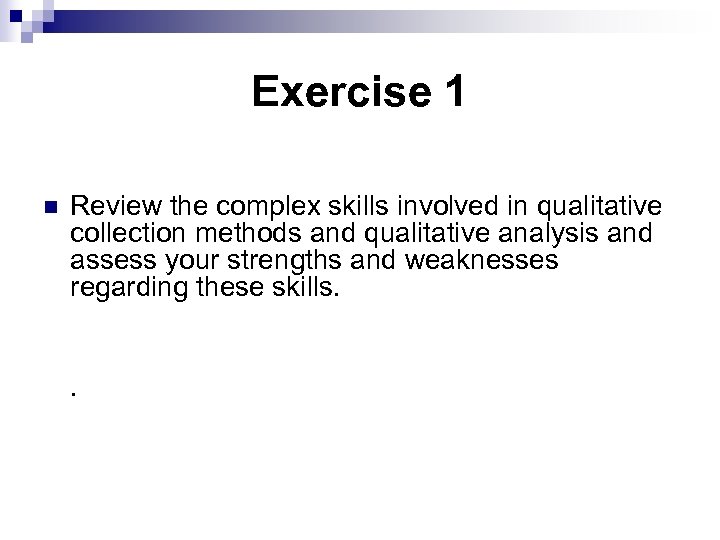 Exercise 1

Review the complex skills involved in qualitative collection methods and qualitative analysis and assess your strengths and weaknesses regarding these skills.

.